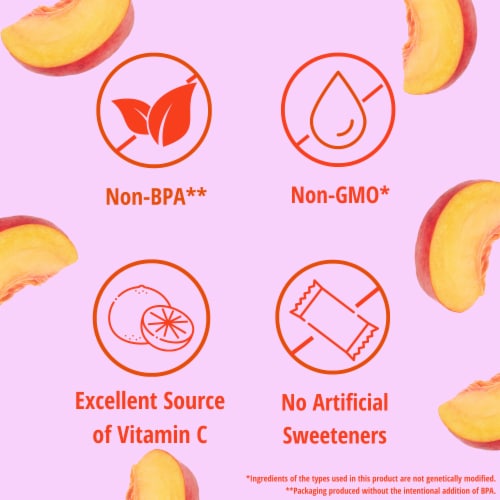 Non-BPA**

Non-GMO*

Excellent Source of Vitamin C

No Artificial Sweeteners

*Ingredients of the types used in this product are not genetically modified.
**Packaging produced without the intentional addition of BPA.